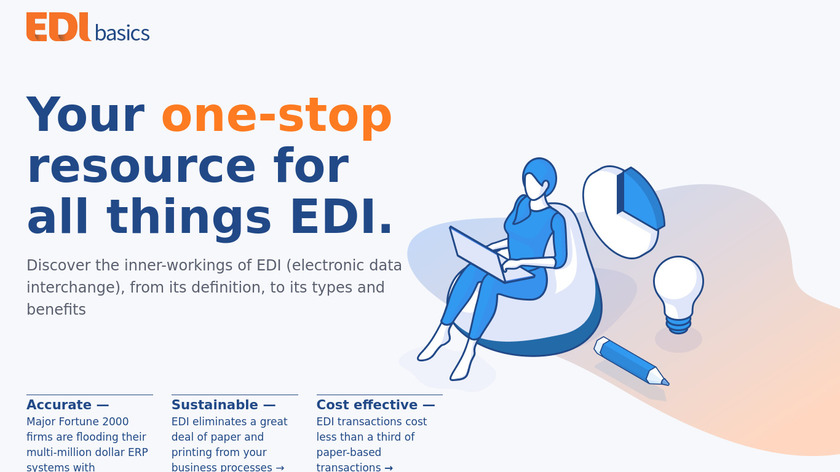 EDI basics

Your one-stop resource for all things EDI.

Discover the inner-workings of EDI (electronic data interchange), from its definition, to its types and benefits

Accurate —
Major Fortune 2000 firms are flooding their multi-million dollar ERP systems with

Sustainable —
EDI eliminates a great deal of paper and printing from your business processes →

Cost effective —
EDI transactions cost less than a third of paper-based transactions →